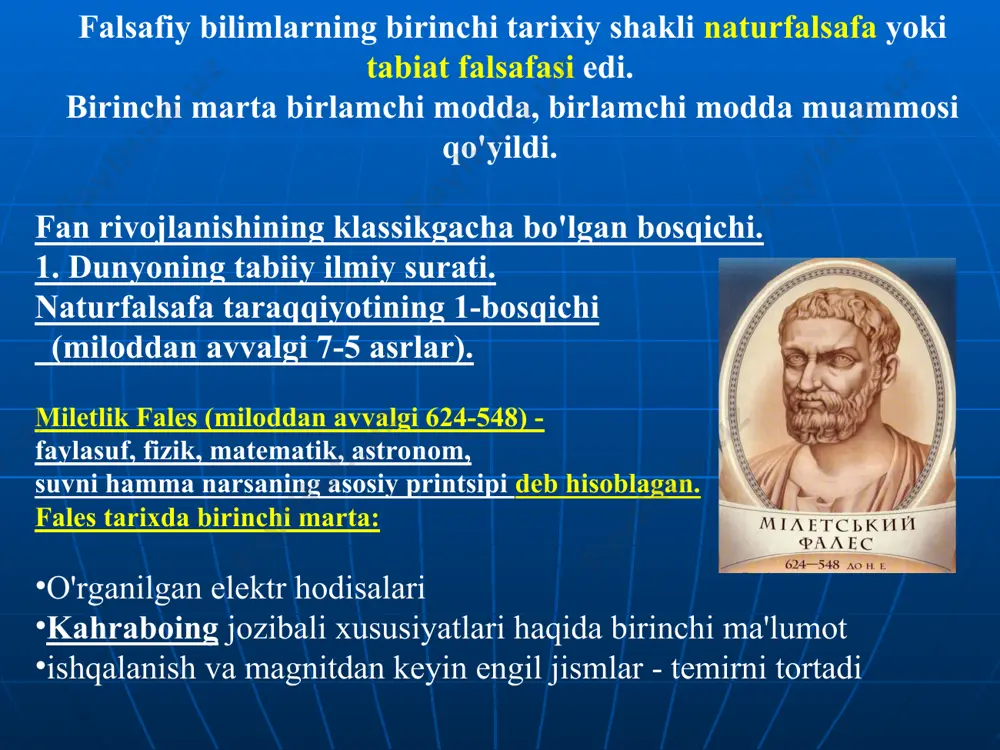 Falsafiy bilimlarning birinchi tarixiy shakli naturfalsafa yoki tabiat falsafasi edi.
Birinchi marta birlamchi modda, birlamchi modda muammosi qo'yildi.

Fan rivojlanishining klassikgacha bo'lgan bosqichi.
1. Dunyoning tabiiy ilmiy surati.
Naturfalsafa taraqqiyotining 1-bosqichi
(miloddan avvalgi 7-5 asrlar).

Miletlik Fales (miloddan avvalgi 624-548) -
faylasuf, fizik, matematik, astronom,
suvni hamma narsaning asosiy printsipi deb hisoblagan.
Fales tarixda birinchi marta:

МІЛЕТСЬКИЙ ФАЛЕС
624—548 ДО Н. Е.

•O'rganilgan elektr hodisalari
•Kahraboing jozibali xususiyatlari haqida birinchi ma'lumot
•ishqalanish va magnitdan keyin engil jismlar - temirni tortadi